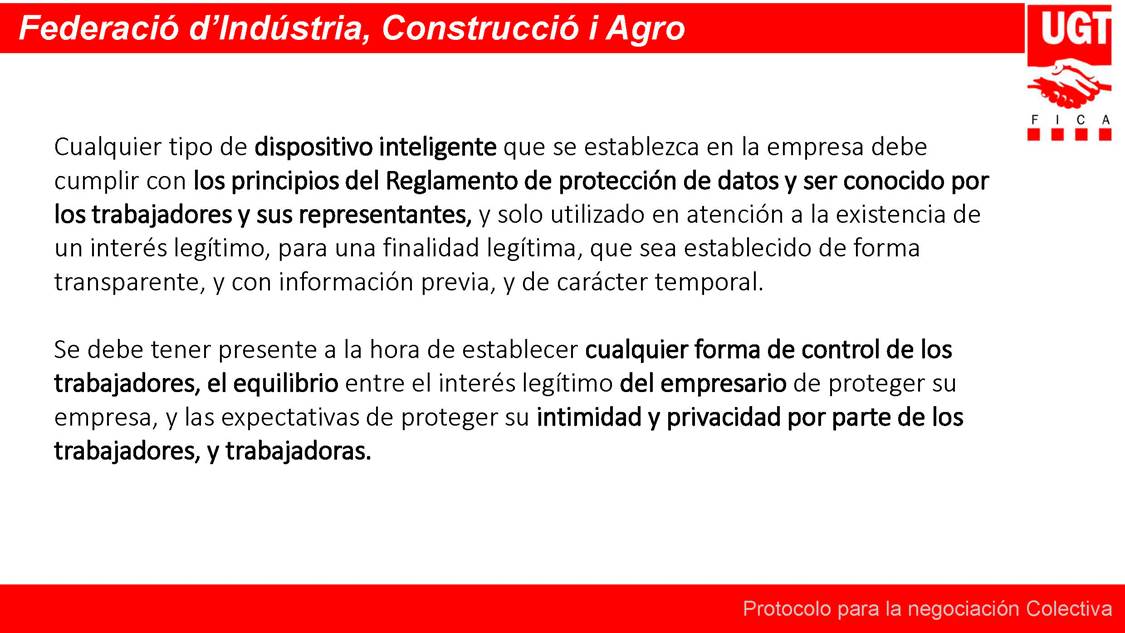 Federació d'Indústria, Construcció i Agro

UGT

F I C A

Cualquier tipo de dispositivo inteligente que se establezca en la empresa debe cumplir con los principios del Reglamento de protección de datos y ser conocido por los trabajadores y sus representantes, y solo utilizado en atención a la existencia de un interés legítimo, para una finalidad legítima, que sea establecido de forma transparente, y con información previa, y de carácter temporal.

Se debe tener presente a la hora de establecer cualquier forma de control de los trabajadores, el equilibrio entre el interés legítimo del empresario de proteger su empresa, y las expectativas de proteger su intimidad y privacidad por parte de los trabajadores, y trabajadoras.

Protocolo para la negociación Colectiva